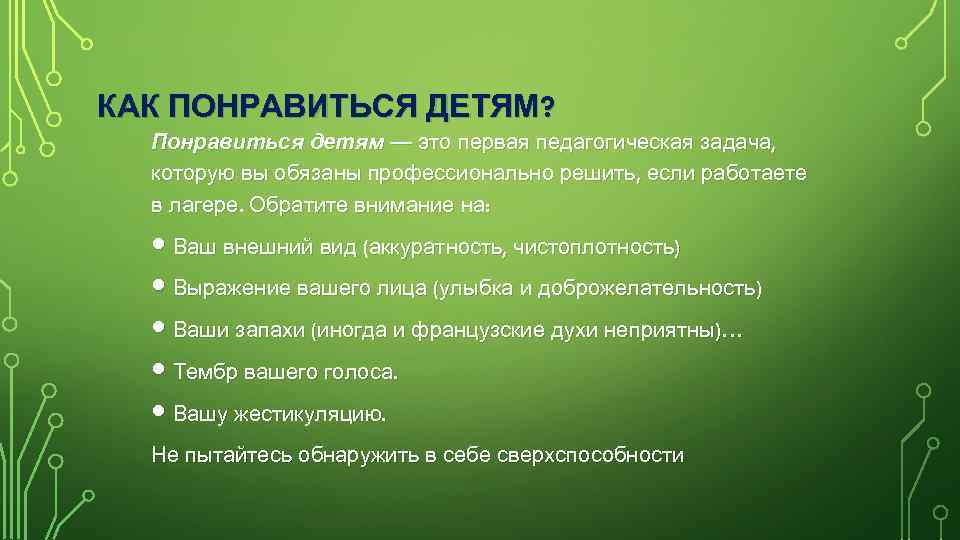 КАК ПОНРАВИТЬСЯ ДЕТЯМ?

Понравиться детям — это первая педагогическая задача, которую вы обязаны профессионально решить, если работаете в лагере. Обратите внимание на:

• Ваш внешний вид (аккуратность, чистоплотность)

• Выражение вашего лица (улыбка и доброжелательность)

• Ваши запахи (иногда и французские духи неприятны)…

• Тембр вашего голоса.

• Вашу жестикуляцию.

Не пытайтесь обнаружить в себе сверхспособности